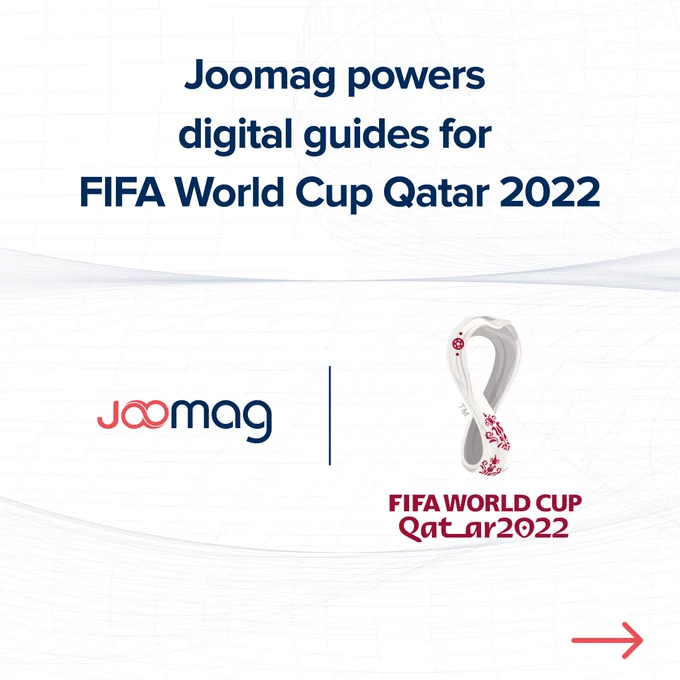 Joomag powers digital guides for FIFA World Cup Qatar 2022

Joomag

TM

FIFA WORLD CUP
Qatar2022